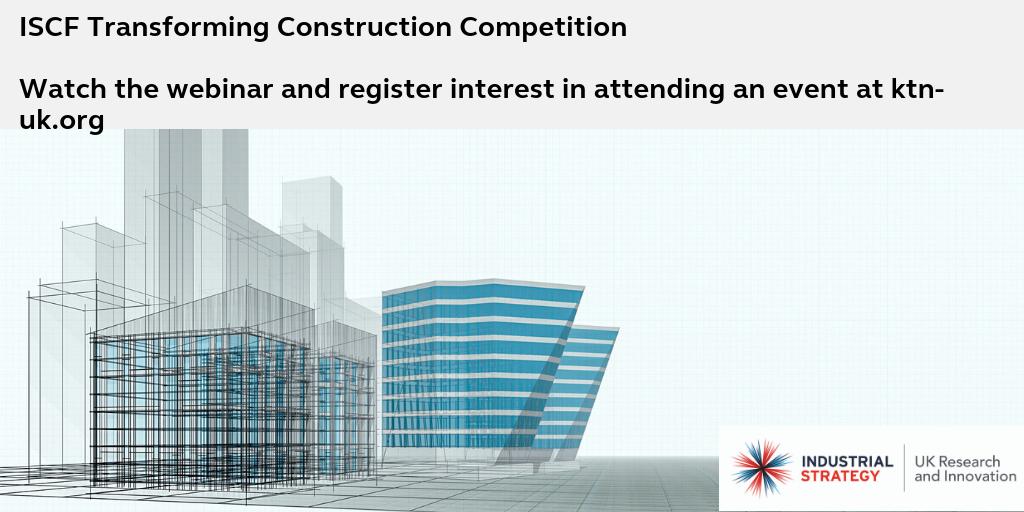 ISCF Transforming Construction Competition

Watch the webinar and register interest in attending an event at ktn-uk.org

INDUSTRIAL STRATEGY

UK Research and Innovation